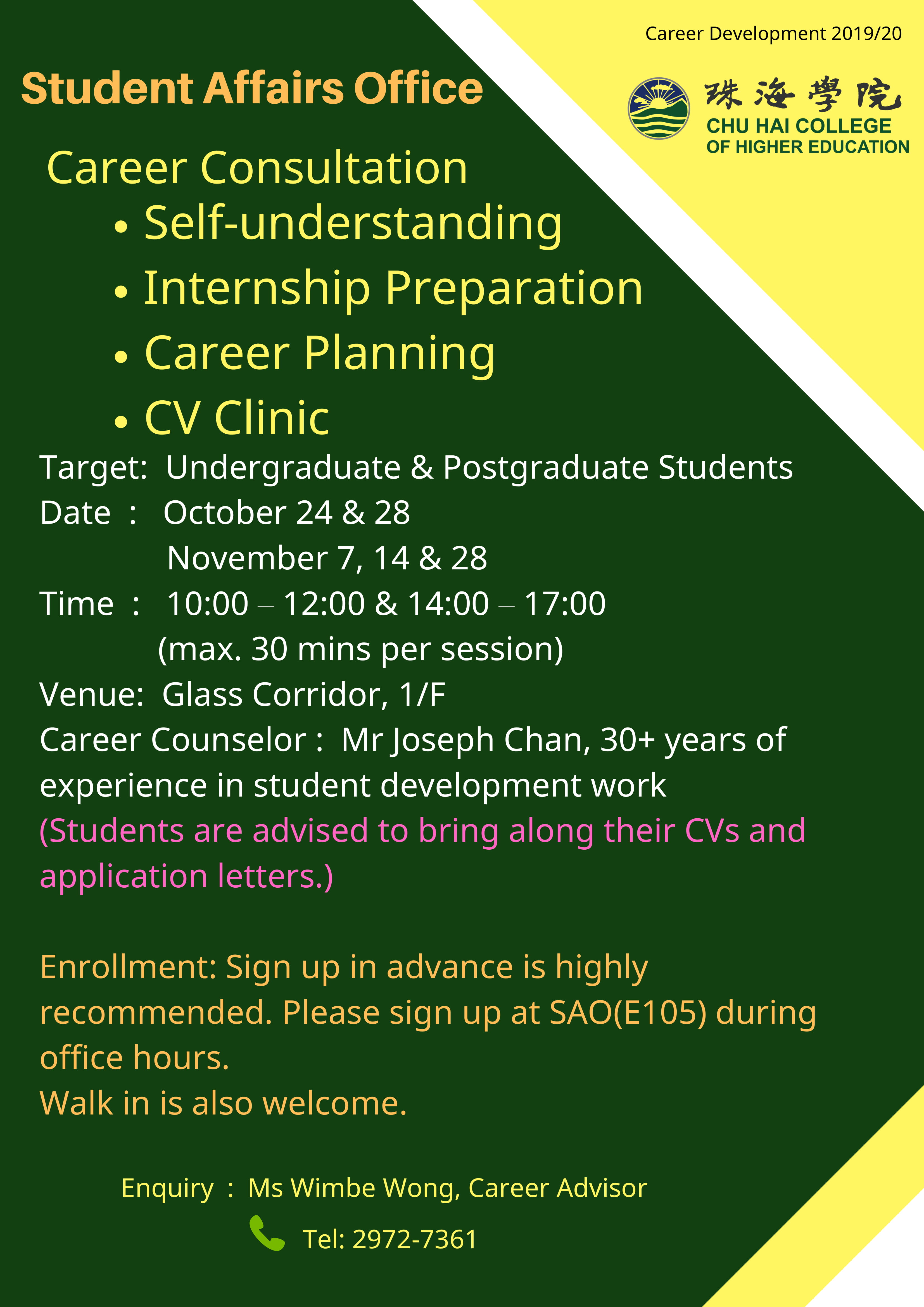 Career Development 2019/20

Student Affairs Office

珠海學院
CHU HAI COLLEGE
OF HIGHER EDUCATION

Career Consultation
• Self-understanding
• Internship Preparation
• Career Planning
• CV Clinic

Target: Undergraduate & Postgraduate Students
Date : October 24 & 28
November 7, 14 & 28
Time : 10:00 – 12:00 & 14:00 – 17:00
(max. 30 mins per session)
Venue: Glass Corridor, 1/F
Career Counselor : Mr Joseph Chan, 30+ years of experience in student development work
(Students are advised to bring along their CVs and application letters.)

Enrollment: Sign up in advance is highly recommended. Please sign up at SAO(E105) during office hours.
Walk in is also welcome.

Enquiry : Ms Wimbe Wong, Career Advisor
Tel: 2972-7361